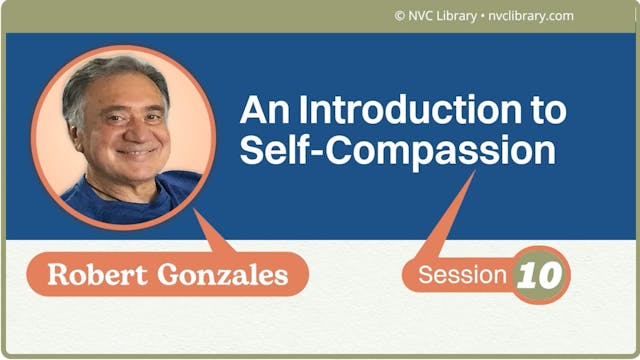 © NVC Library • nvclibrary.com

An Introduction to Self-Compassion

Robert Gonzales

Session 10